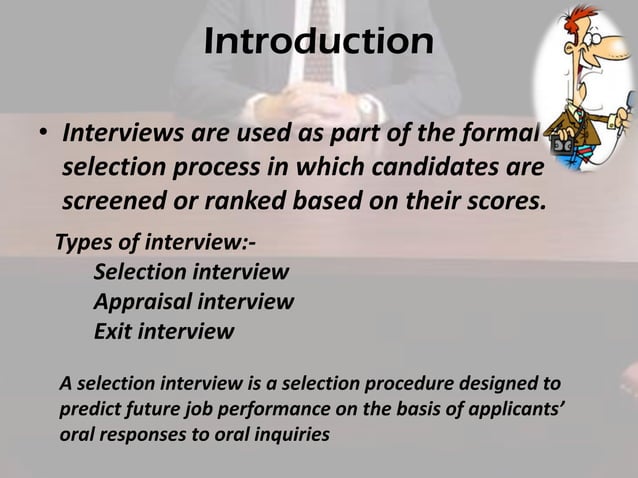 Introduction

• Interviews are used as part of the formal selection process in which candidates are screened or ranked based on their scores.

Types of interview:-
Selection interview
Appraisal interview
Exit interview

A selection interview is a selection procedure designed to predict future job performance on the basis of applicants' oral responses to oral inquiries